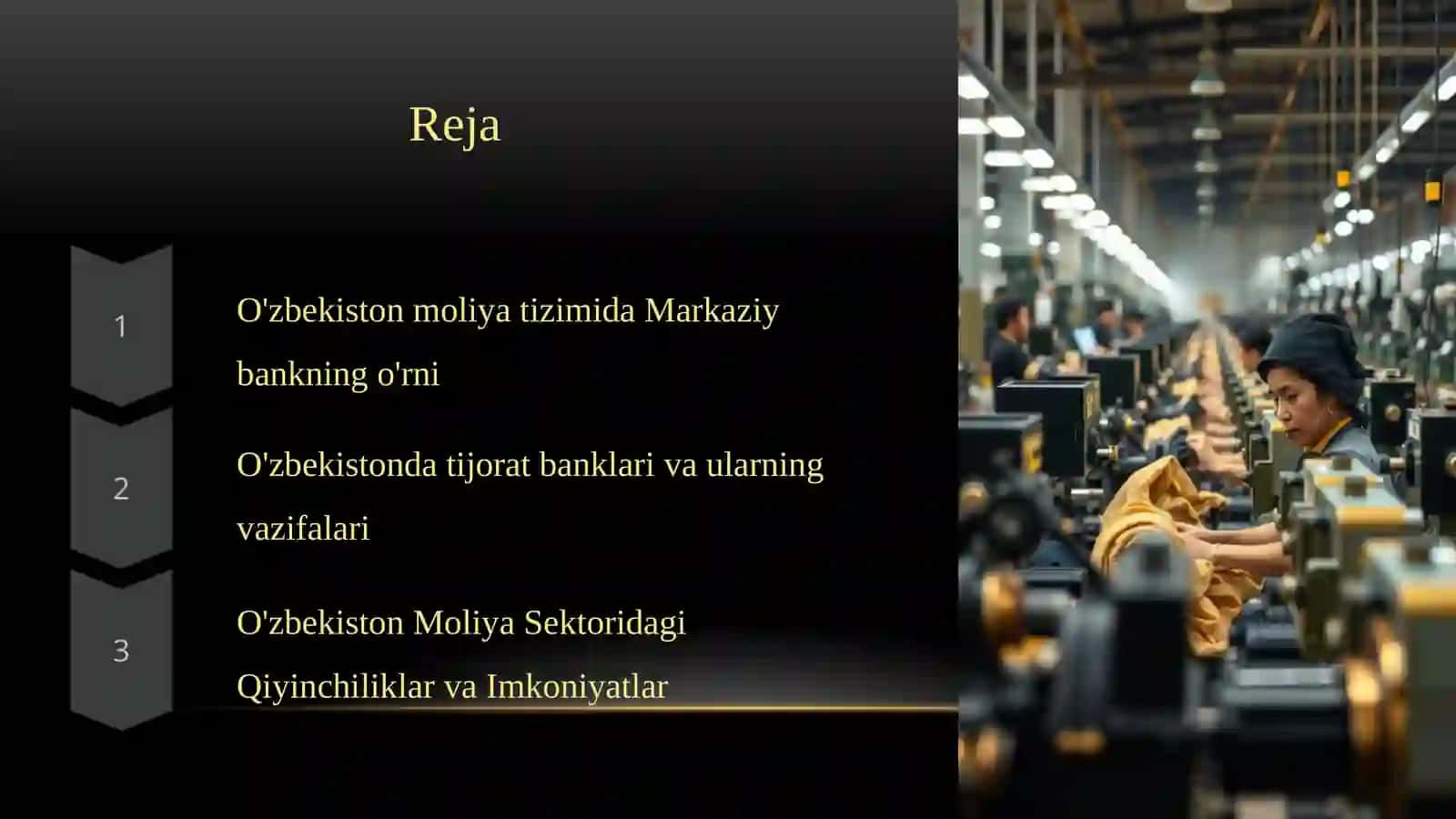 Reja

1

O'zbekiston moliya tizimida Markaziy bankning o'rni

2

O'zbekistonda tijorat banklari va ularning vazifalari

3

O'zbekiston Moliya Sektoridagi Qiyinchiliklar va Imkoniyatlar